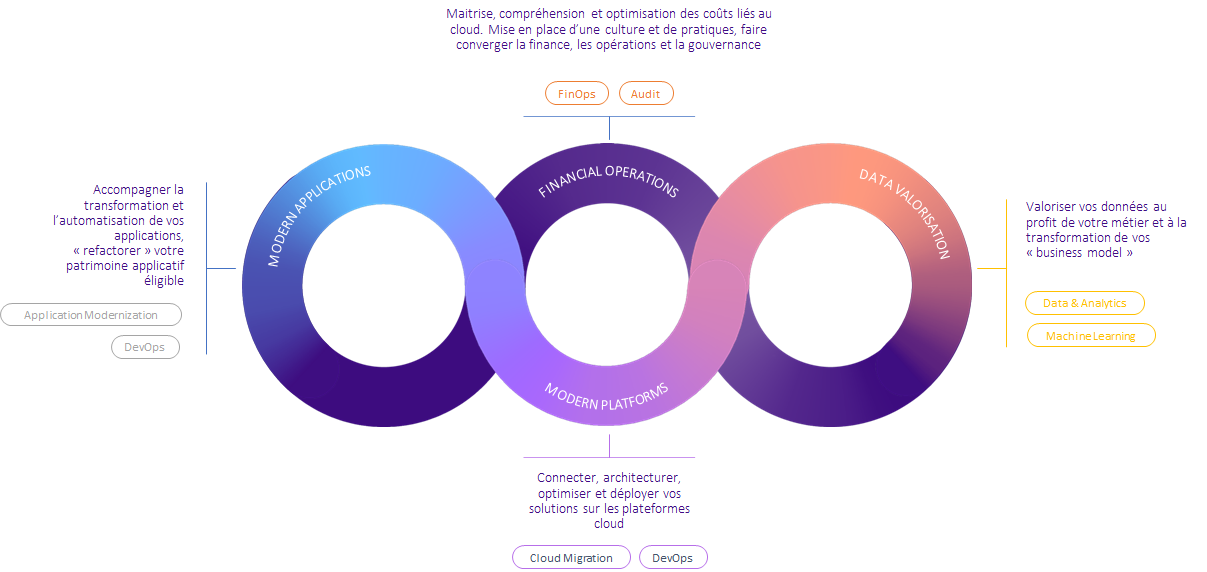 Maitrise, compréhension et optimisation des coûts liés au cloud. Mise en place d'une culture et de pratiques, faire converger la finance, les opérations et la gouvernance

FinOps

Audit

Accompagner la transformation et l'automatisation de vos applications, « refactorer » votre patrimoine applicatif éligible

Application Modernization

DevOps

MODERN APPLICATIONS

FINANCIAL OPERATIONS

DATA VALORISATION

MODERN PLATFORMS

Valoriser vos données au profit de votre métier et à la transformation de vos « business model »

Data & Analytics

Machine Learning

Connecter, architecturer, optimiser et déployer vos solutions sur les plateformes cloud

Cloud Migration

DevOps